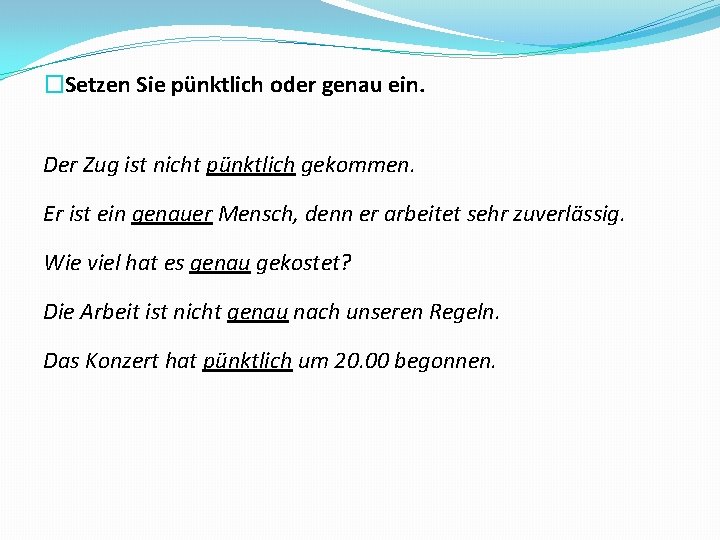 Setzen Sie pünktlich oder genau ein.

Der Zug ist nicht pünktlich gekommen.

Er ist ein genauer Mensch, denn er arbeitet sehr zuverlässig.

Wie viel hat es genau gekostet?

Die Arbeit ist nicht genau nach unseren Regeln.

Das Konzert hat pünktlich um 20.00 begonnen.